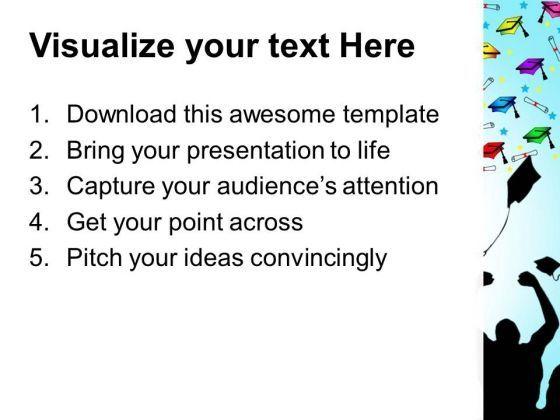 Visualize your text Here

1. Download this awesome template
2. Bring your presentation to life
3. Capture your audience's attention
4. Get your point across
5. Pitch your ideas convincingly